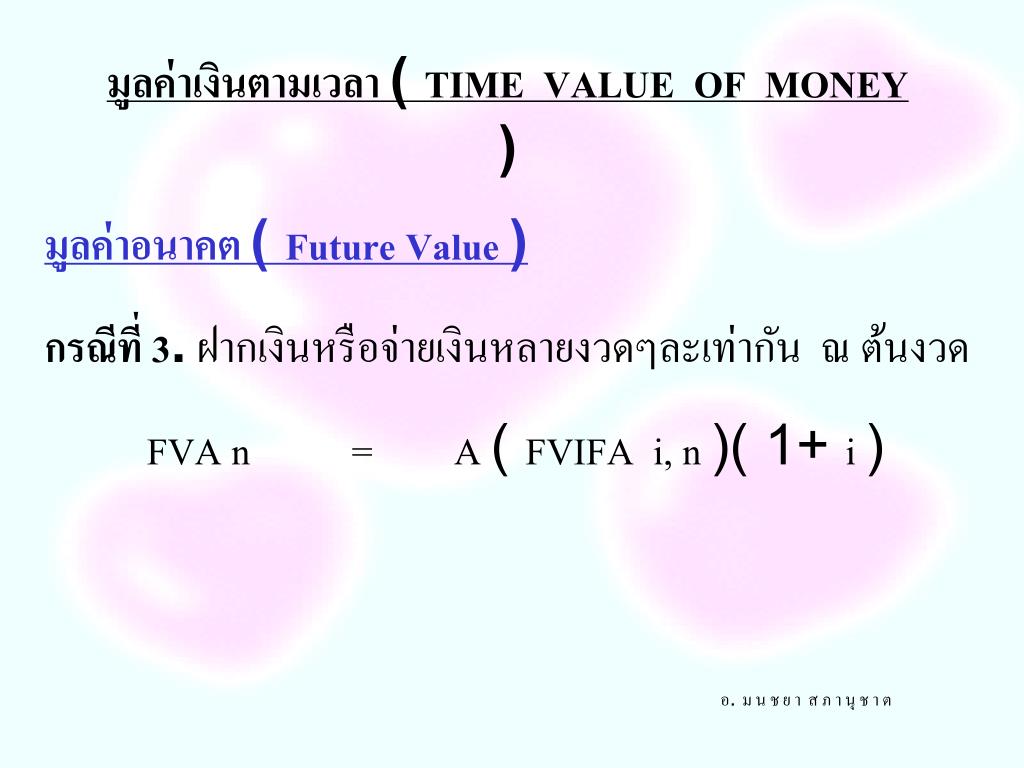 มูลค่าเงินตามเวลา ( TIME VALUE OF MONEY )

มูลค่าอนาคต ( Future Value )

กรณีที่ 3. ฝากเงินหรือจ่ายเงินหลายงวดๆละเท่ากัน ณ ต้นงวด

FVA n = A ( FVIFA i, n )( 1+ i )

อ. มนชยา สภานุชาต